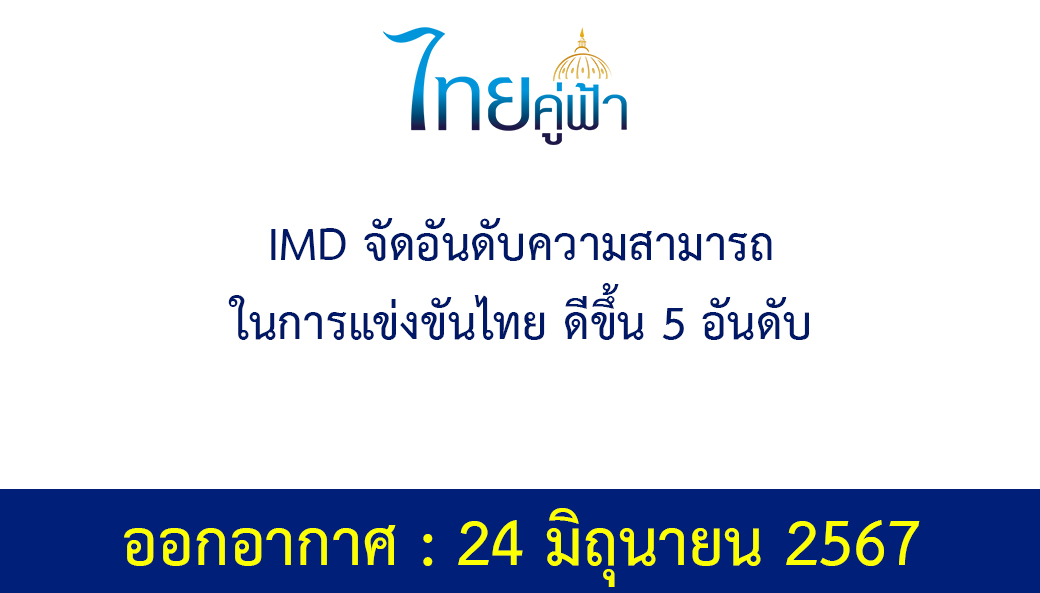 ไทยคู่ฟ้า

IMD จัดอันดับความสามารถ
ในการแข่งขันไทย ดีขึ้น 5 อันดับ

ออกอากาศ : 24 มิถุนายน 2567